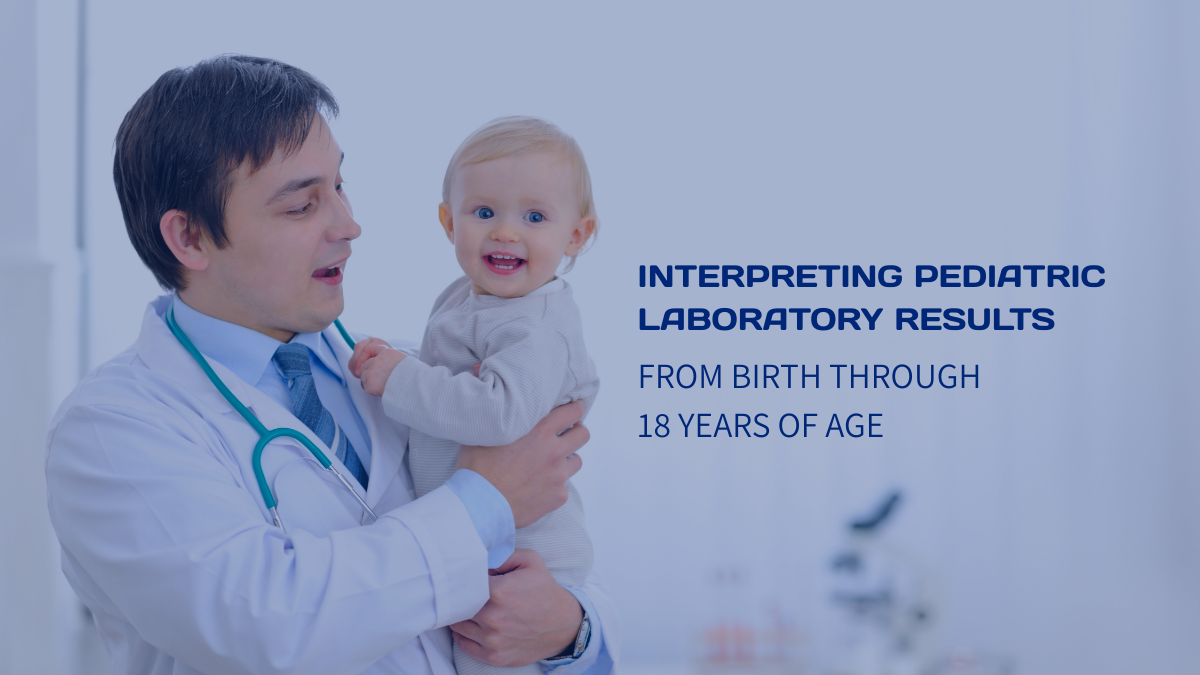 INTERPRETING PEDIATRIC LABORATORY RESULTS

FROM BIRTH THROUGH 18 YEARS OF AGE